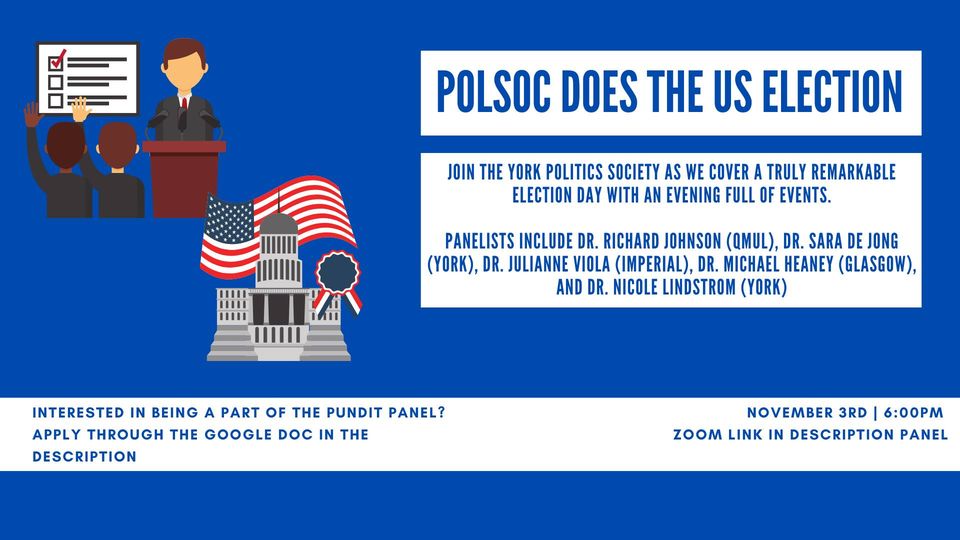 POLSOC DOES THE US ELECTION

JOIN THE YORK POLITICS SOCIETY AS WE COVER A TRULY REMARKABLE ELECTION DAY WITH AN EVENING FULL OF EVENTS.

PANELISTS INCLUDE DR. RICHARD JOHNSON (QMUL), DR. SARA DE JONG (YORK), DR. JULIANNE VIOLA (IMPERIAL), DR. MICHAEL HEANEY (GLASGOW), AND DR. NICOLE LINDSTROM (YORK)

INTERESTED IN BEING A PART OF THE PUNDIT PANEL? APPLY THROUGH THE GOOGLE DOC IN THE DESCRIPTION

NOVEMBER 3RD | 6:00PM
ZOOM LINK IN DESCRIPTION PANEL